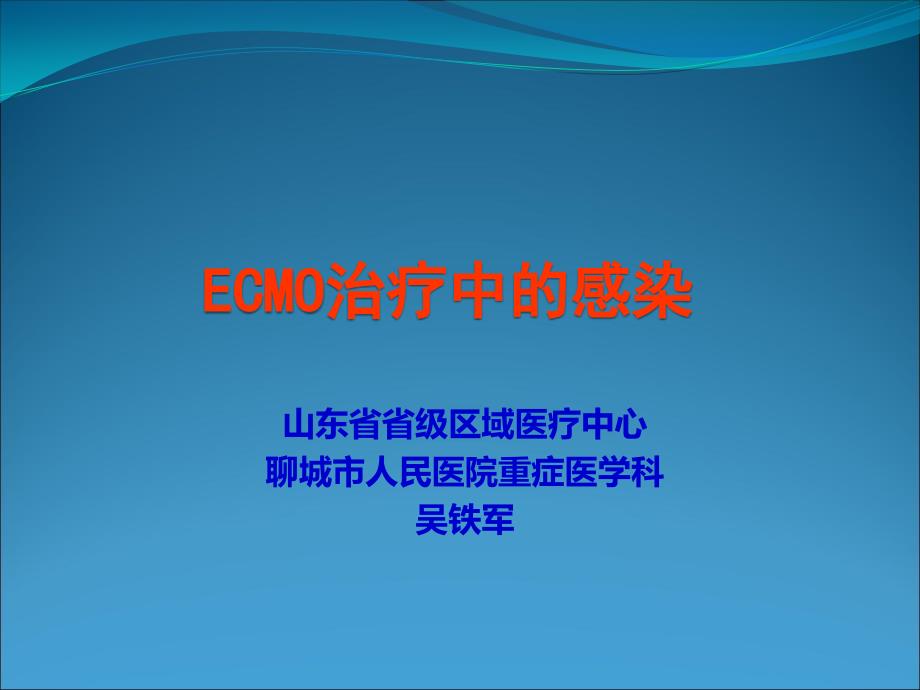 ECMO治疗中的感染

山东省省级区域医疗中心
聊城市人民医院重症医学科
吴铁军